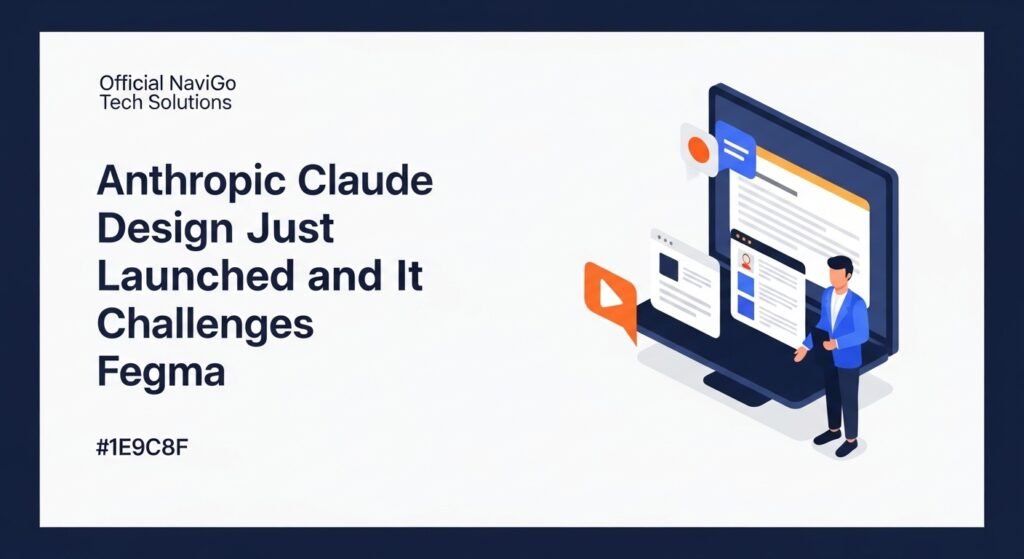 Official NaviGo
Tech Solutions

Anthropic Claude Design Just Launched and It Challenges Fegma

#1E9C8F